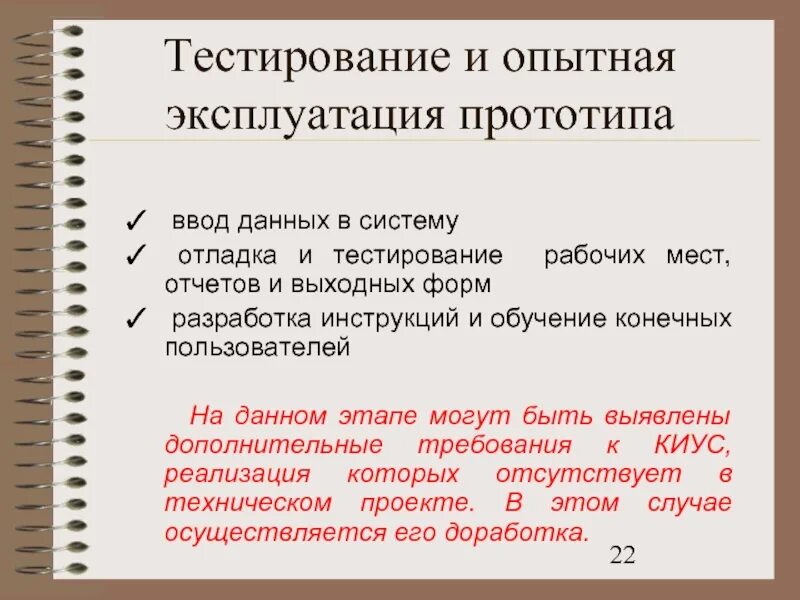 Тестирование и опытная эксплуатация прототипа

✓ ввод данных в систему
✓ отладка и тестирование рабочих мест, отчетов и выходных форм
✓ разработка инструкций и обучение конечных пользователей

На данном этапе могут быть выявлены дополнительные требования к КИУС, реализация которых отсутствует в техническом проекте. В этом случае осуществляется его доработка.

22